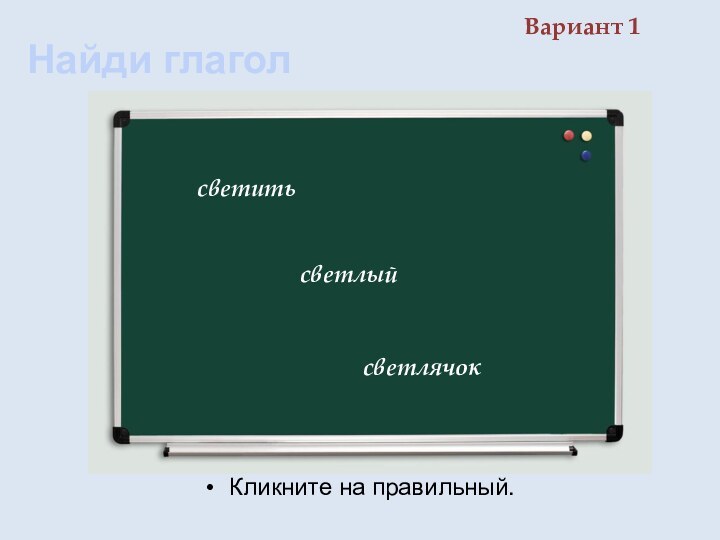 Вариант 1

Найди глагол

светить

светлый

светлячок

• Кликните на правильный.